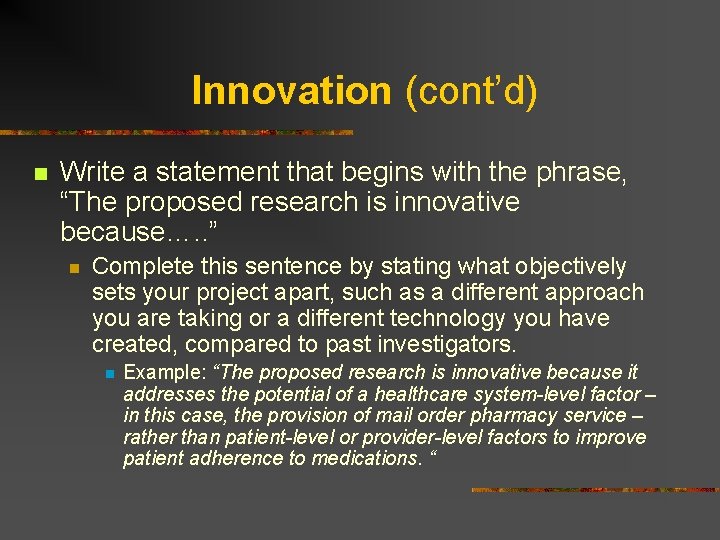 Innovation (cont'd)

Write a statement that begins with the phrase, "The proposed research is innovative because….."

Complete this sentence by stating what objectively sets your project apart, such as a different approach you are taking or a different technology you have created, compared to past investigators.

Example: "The proposed research is innovative because it addresses the potential of a healthcare system-level factor – in this case, the provision of mail order pharmacy service – rather than patient-level or provider-level factors to improve patient adherence to medications. "